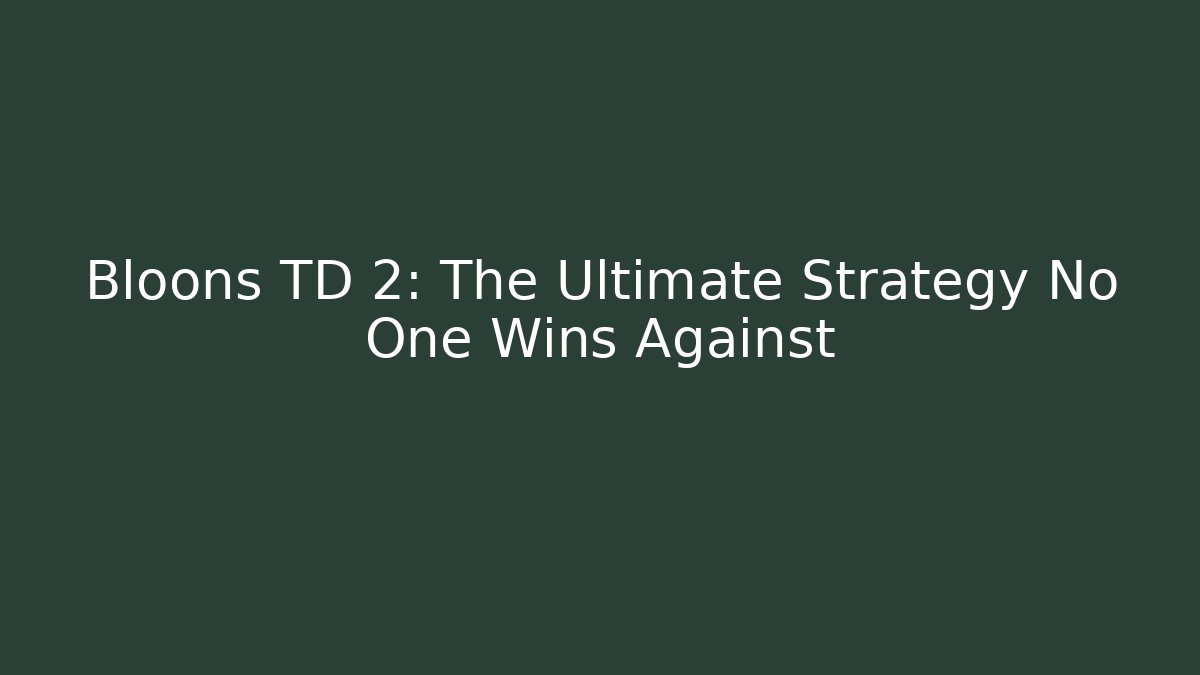 Bloons TD 2: The Ultimate Strategy No One Wins Against